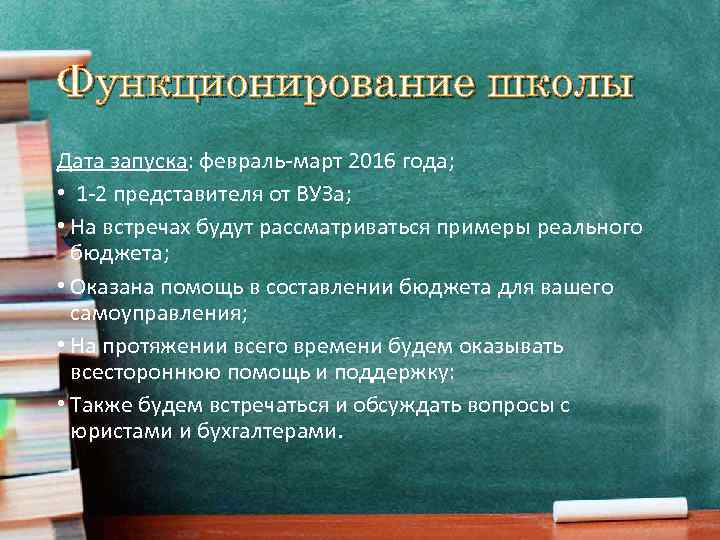 Функционирование школы

Дата запуска: февраль-март 2016 года;

• 1-2 представителя от ВУЗа;

• На встречах будут рассматриваться примеры реального бюджета;

• Оказана помощь в составлении бюджета для вашего самоуправления;

• На протяжении всего времени будем оказывать всестороннюю помощь и поддержку:

• Также будем встречаться и обсуждать вопросы с юристами и бухгалтерами.